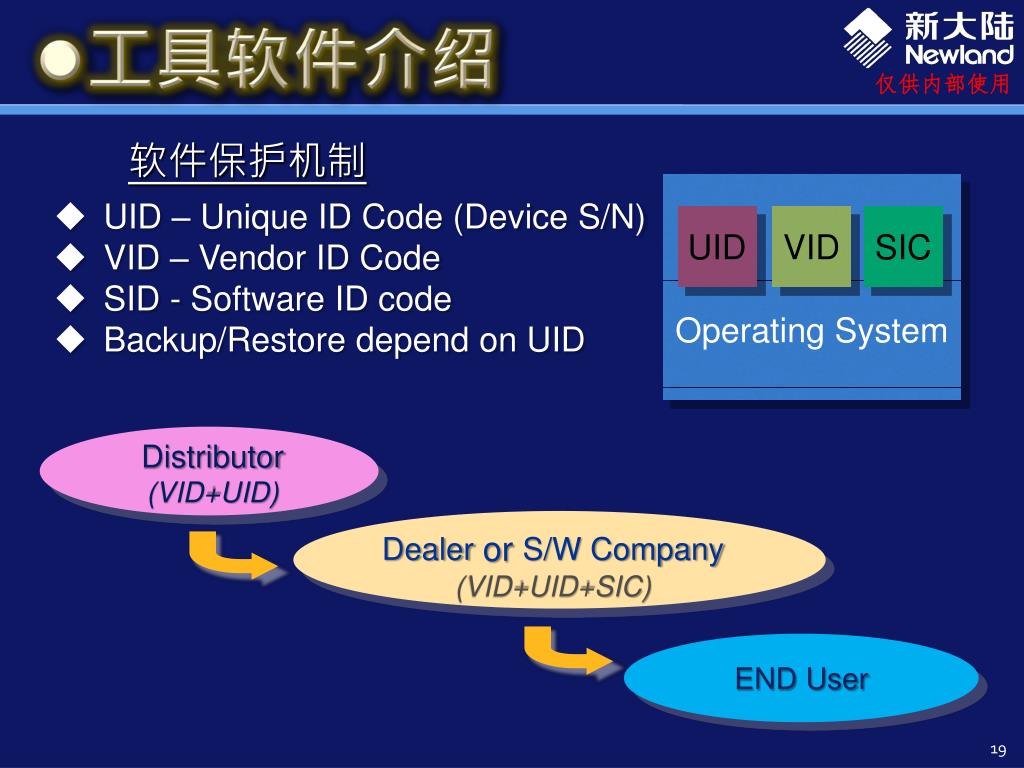 工具软件介绍

新大陆
Newland
仅供内部使用

软件保护机制

◆ UID – Unique ID Code (Device S/N)
◆ VID – Vendor ID Code
◆ SID - Software ID code
◆ Backup/Restore depend on UID

UID VID SIC
Operating System

Distributor
(VID+UID)

Dealer or S/W Company
(VID+UID+SIC)

END User

19